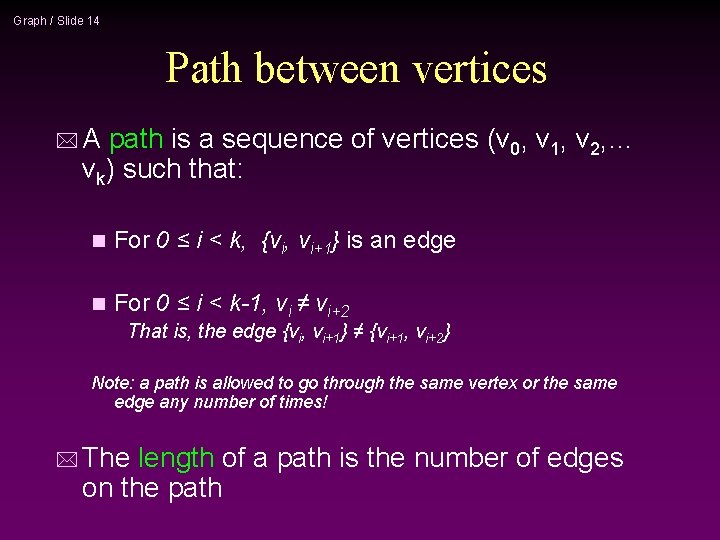 Graph / Slide 14

Path between vertices

A path is a sequence of vertices ($v_0$, $v_1$, $v_2$,… $v_k$) such that:

For $0 \le i < k$, $\{v_i, v_{i+1}\}$ is an edge

For $0 \le i < k-1$, $v_i \ne v_{i+2}$
That is, the edge $\{v_i, v_{i+1}\} \ne \{v_{i+1}, v_{i+2}\}$

Note: a path is allowed to go through the same vertex or the same edge any number of times!

The length of a path is the number of edges on the path